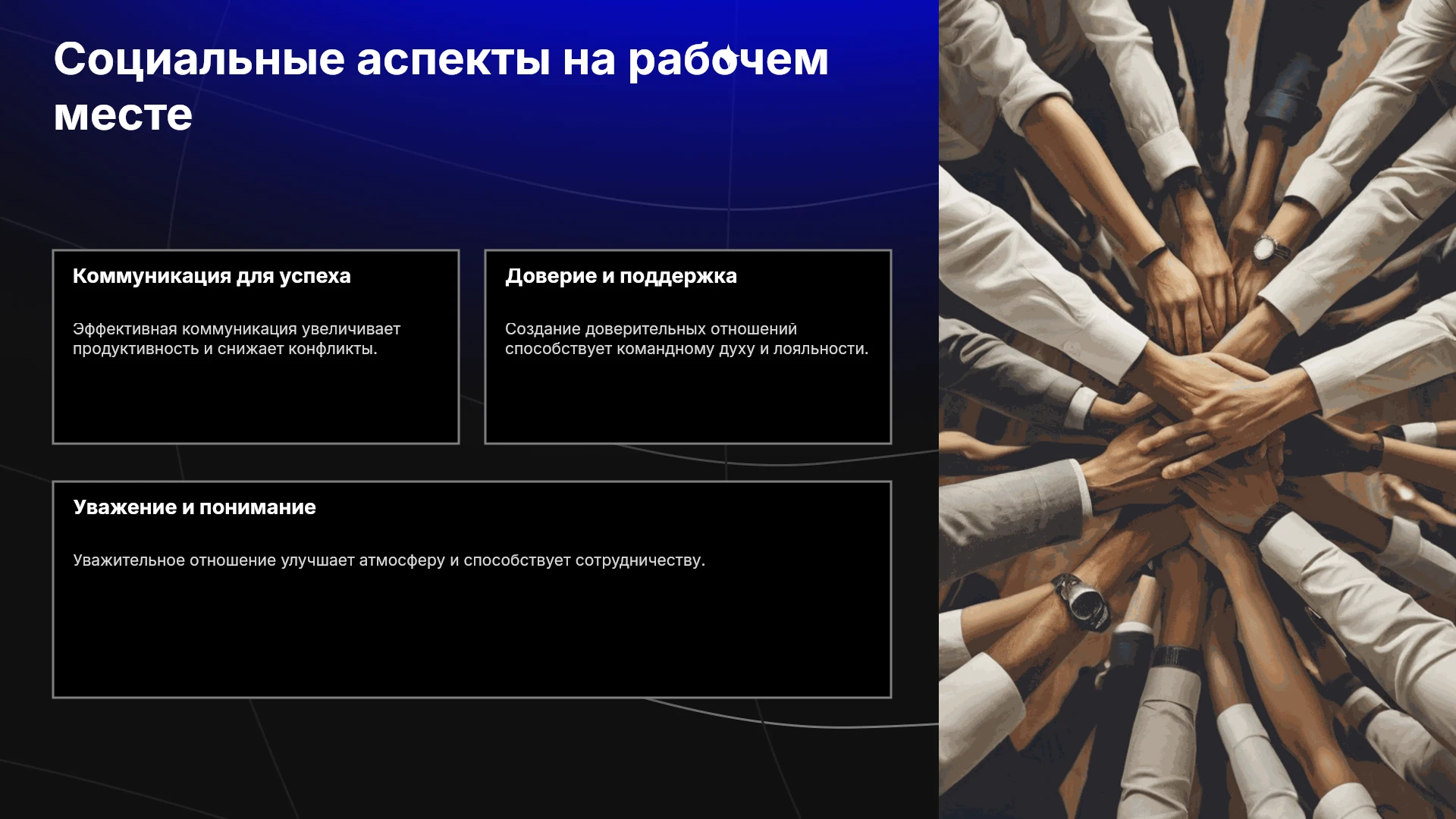 Социальные аспекты на рабочем месте

Коммуникация для успеха

Эффективная коммуникация увеличивает продуктивность и снижает конфликты.

Доверие и поддержка

Создание доверительных отношений способствует командному духу и лояльности.

Уважение и понимание

Уважительное отношение улучшает атмосферу и способствует сотрудничеству.